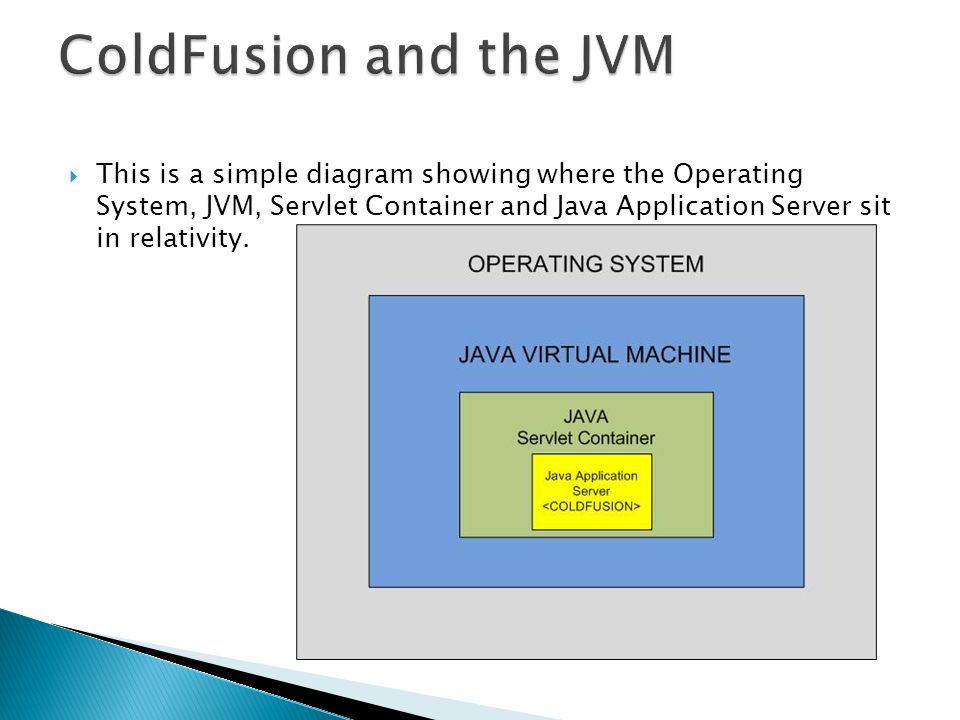 ColdFusion and the JVM

This is a simple diagram showing where the Operating System, JVM, Servlet Container and Java Application Server sit in relativity.

OPERATING SYSTEM

JAVA VIRTUAL MACHINE

JAVA
Servlet Container

Java Application
Server
<COLDFUSION>